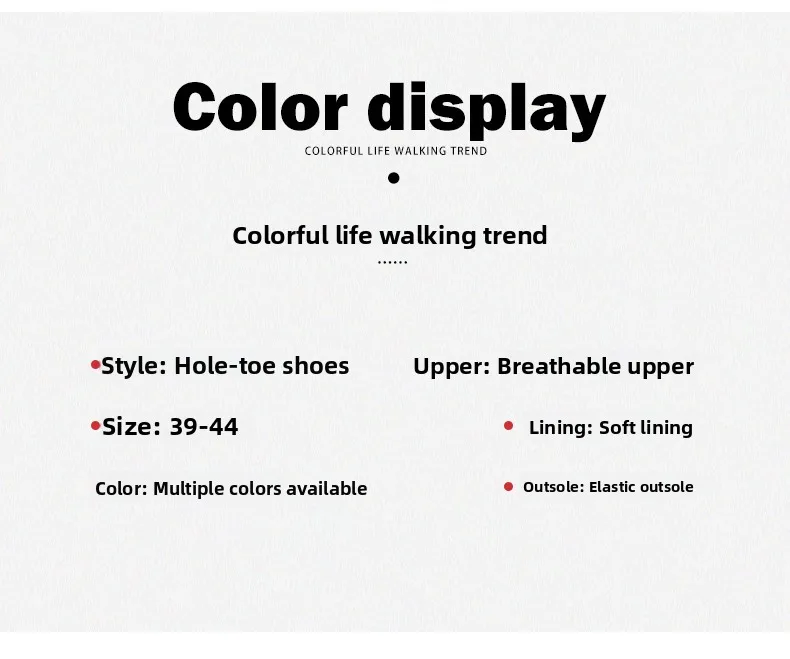 Color display
COLORFUL LIFE WALKING TREND

Colorful life walking trend
......

•Style: Hole-toe shoes

•Size: 39-44

Color: Multiple colors available

Upper: Breathable upper

• Lining: Soft lining

• Outsole: Elastic outsole